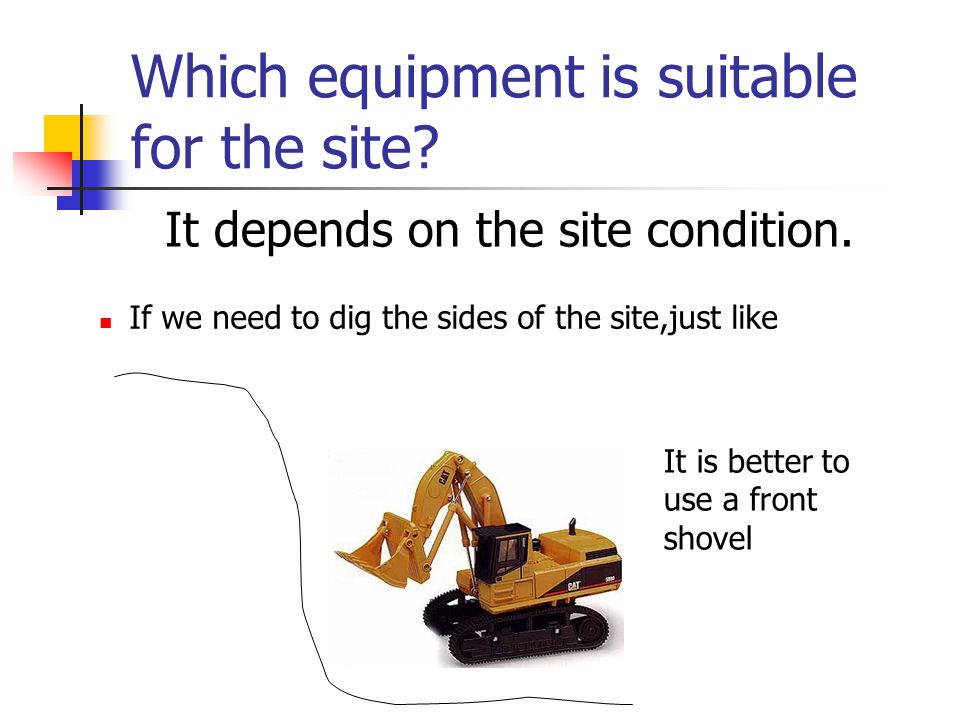 Which equipment is suitable for the site?

It depends on the site condition.

If we need to dig the sides of the site,just like

CAT

CAT

It is better to use a front shovel